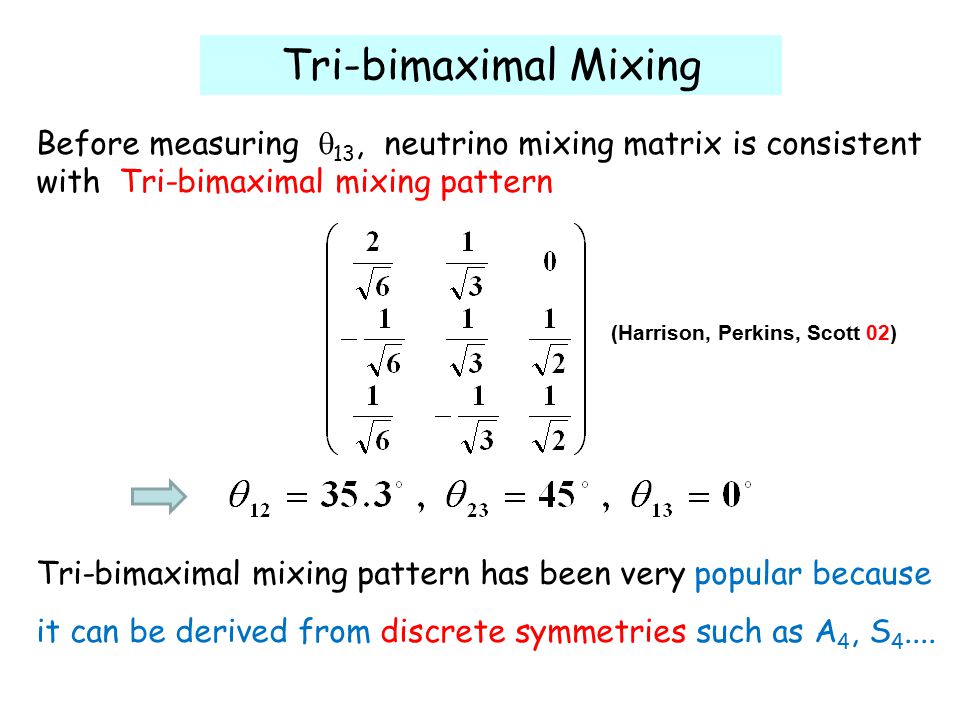 Tri-bimaximal Mixing

Before measuring $\theta_{13}$, neutrino mixing matrix is consistent with Tri-bimaximal mixing pattern

$\begin{pmatrix} \frac{2}{\sqrt{6}} & \frac{1}{\sqrt{3}} & 0 \\ -\frac{1}{\sqrt{6}} & \frac{1}{\sqrt{3}} & \frac{1}{\sqrt{2}} \\ \frac{1}{\sqrt{6}} & -\frac{1}{\sqrt{3}} & \frac{1}{\sqrt{2}} \end{pmatrix}$ (Harrison, Perkins, Scott 02)

$\theta_{12} = 35.3^\circ$ , $\theta_{23} = 45^\circ$ , $\theta_{13} = 0^\circ$

Tri-bimaximal mixing pattern has been very popular because it can be derived from discrete symmetries such as $A_4$, $S_4$....